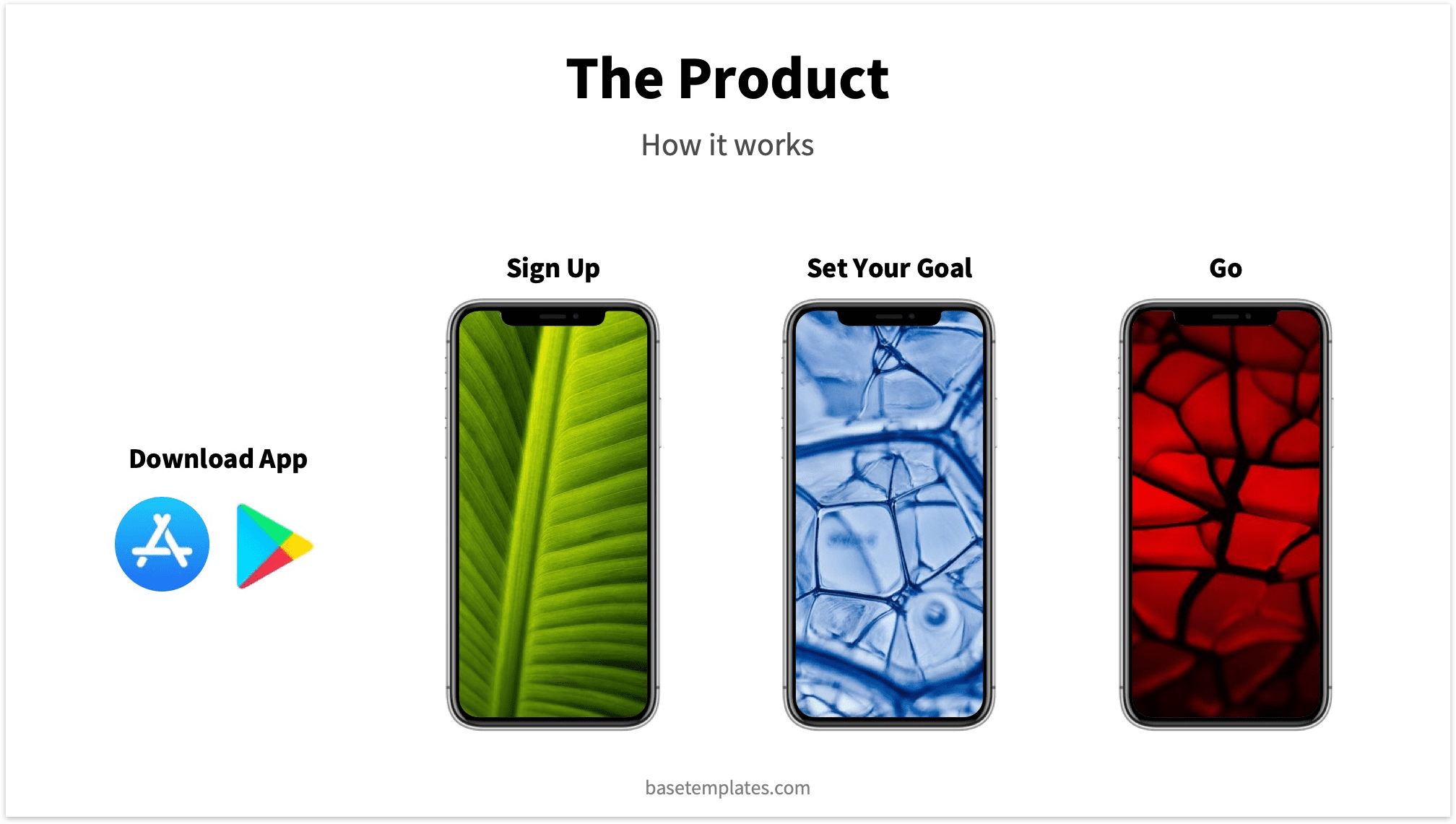 The Product

How it works

Download App

Sign Up

Set Your Goal

Go

basetemplates.com